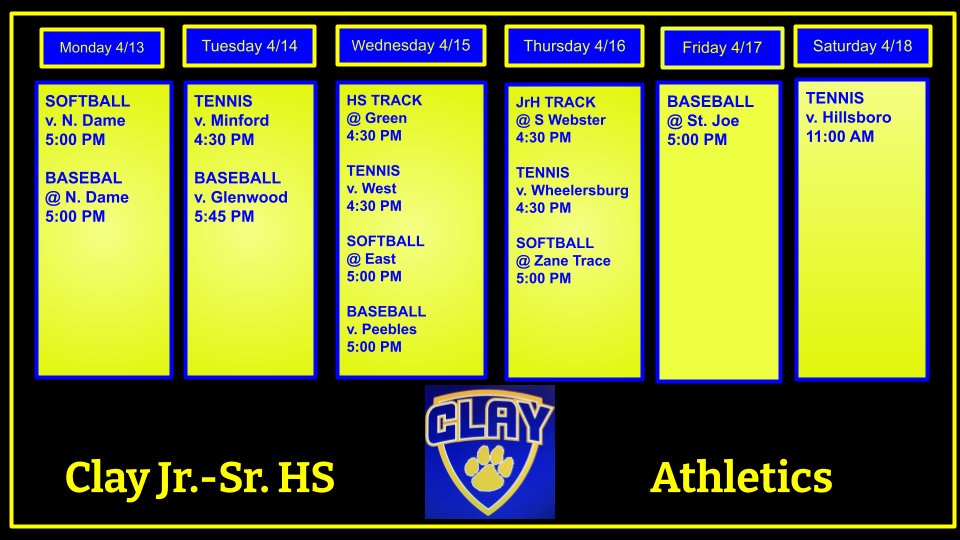 Monday 4/13

SOFTBALL
v. N. Dame
5:00 PM

BASEBAL
@ N. Dame
5:00 PM

Tuesday 4/14

TENNIS
v. Minford
4:30 PM

BASEBALL
v. Glenwood
5:45 PM

Wednesday 4/15

HS TRACK
@ Green
4:30 PM

TENNIS
v. West
4:30 PM

SOFTBALL
@ East
5:00 PM

BASEBALL
v. Peebles
5:00 PM

Thursday 4/16

JrH TRACK
@ S Webster
4:30 PM

TENNIS
v. Wheelersburg
4:30 PM

SOFTBALL
@ Zane Trace
5:00 PM

Friday 4/17

BASEBALL
@ St. Joe
5:00 PM

Saturday 4/18

TENNIS
v. Hillsboro
11:00 AM

Clay Jr.-Sr. HS

CLAY

Athletics